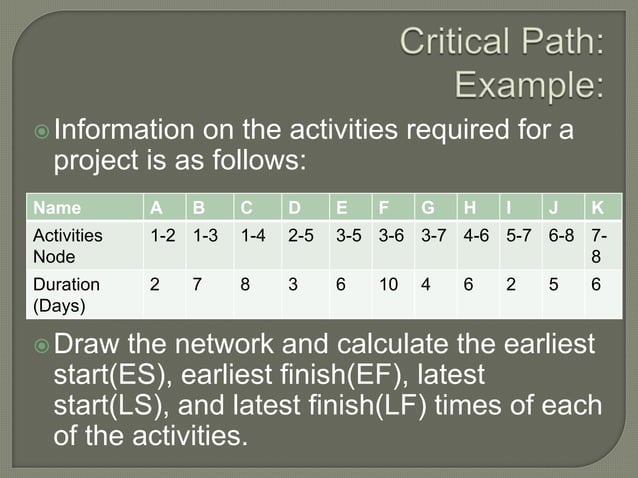 Critical Path: Example:

Information on the activities required for a project is as follows:

| Name | A | B | C | D | E | F | G | H | I | J | K |
|---|---|---|---|---|---|---|---|---|---|---|---|
| Activities Node | 1-2 | 1-3 | 1-4 | 2-5 | 3-5 | 3-6 | 3-7 | 4-6 | 5-7 | 6-8 | 7-8 |
| Duration (Days) | 2 | 7 | 8 | 3 | 6 | 10 | 4 | 6 | 2 | 5 | 6 |

Draw the network and calculate the earliest start(ES), earliest finish(EF), latest start(LS), and latest finish(LF) times of each of the activities.